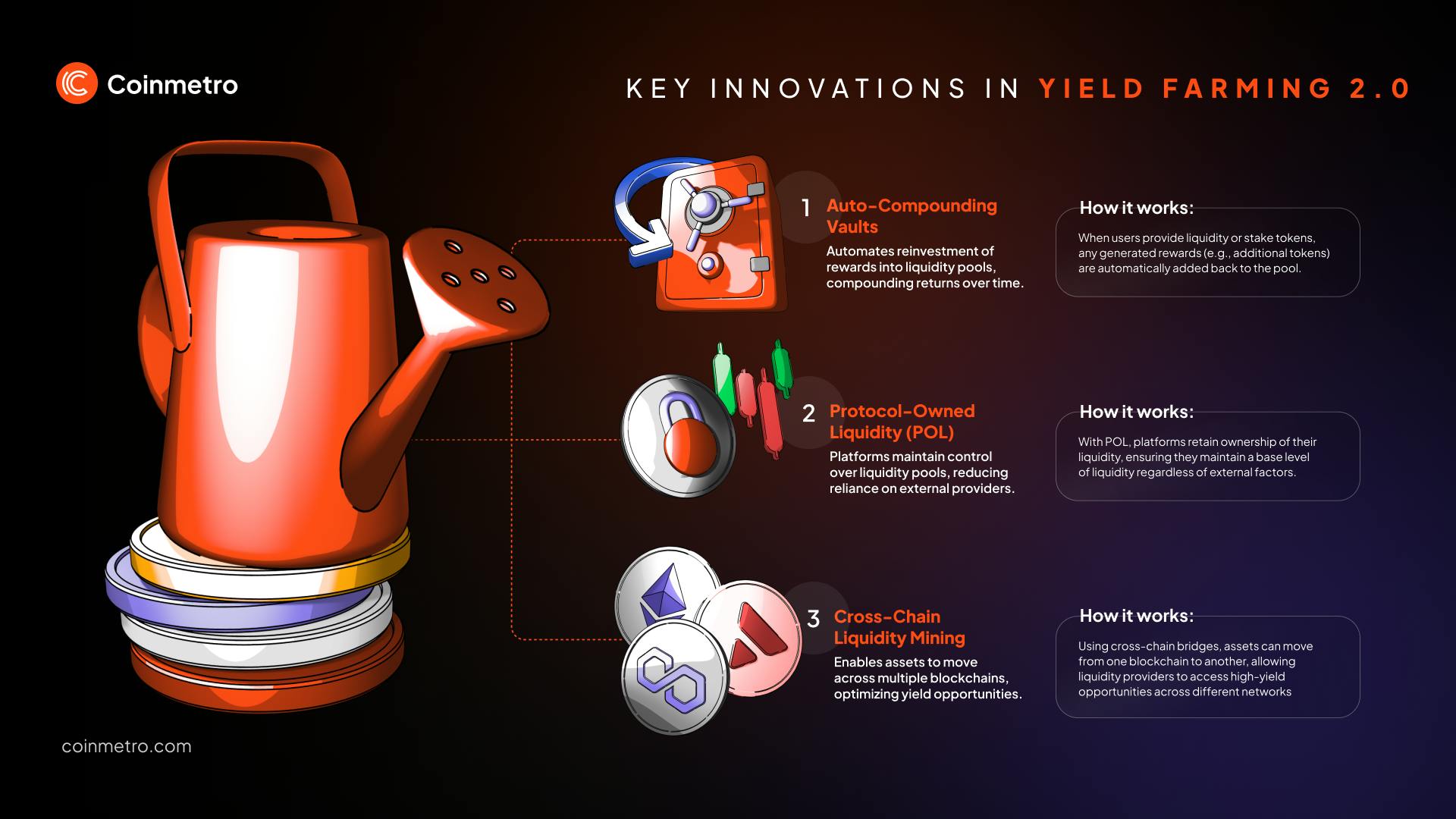 Coinmetro

KEY INNOVATIONS IN YIELD FARMING 2.0

1 Auto-Compounding Vaults

Automates reinvestment of rewards into liquidity pools, compounding returns over time.

How it works:

When users provide liquidity or stake tokens, any generated rewards (e.g., additional tokens) are automatically added back to the pool.

2 Protocol-Owned Liquidity (POL)

Platforms maintain control over liquidity pools, reducing reliance on external providers.

How it works:

With POL, platforms retain ownership of their liquidity, ensuring they maintain a base level of liquidity regardless of external factors.

3 Cross-Chain Liquidity Mining

Enables assets to move across multiple blockchains, optimizing yield opportunities.

How it works:

Using cross-chain bridges, assets can move from one blockchain to another, allowing liquidity providers to access high-yield opportunities across different networks

coinmetro.com